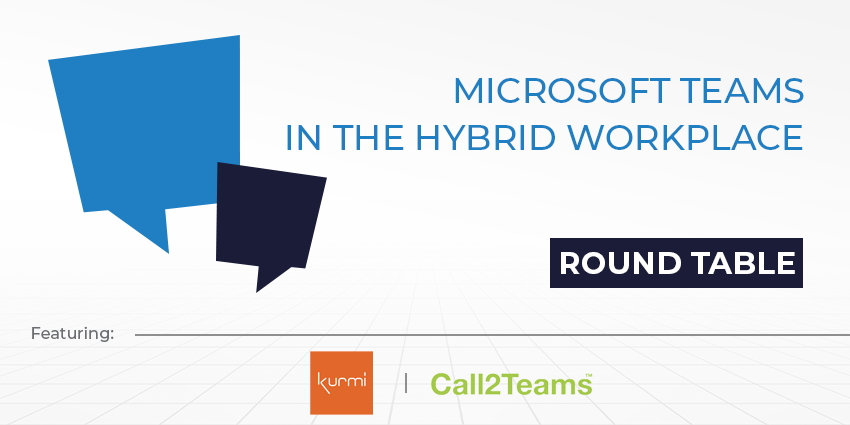 MICROSOFT TEAMS IN THE HYBRID WORKPLACE

ROUND TABLE

Featuring:

kurmi | Call2Teams™